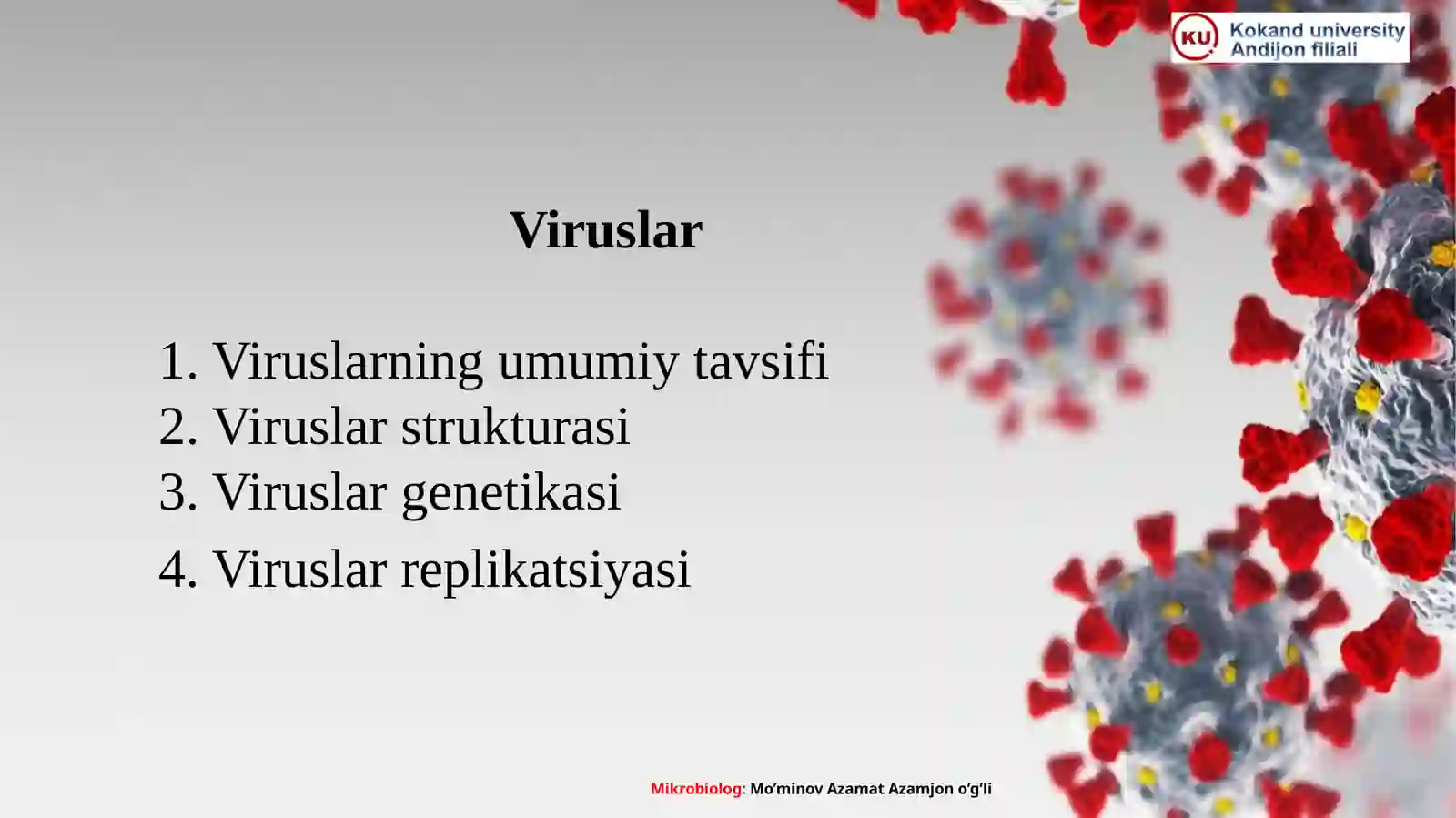 KU Kokand university Andijon filiali

Viruslar

1. Viruslarning umumiy tavsifi
2. Viruslar strukturasi
3. Viruslar genetikasi
4. Viruslar replikatsiyasi

Mikrobiolog: Mo'minov Azamat Azamjon o'g'li